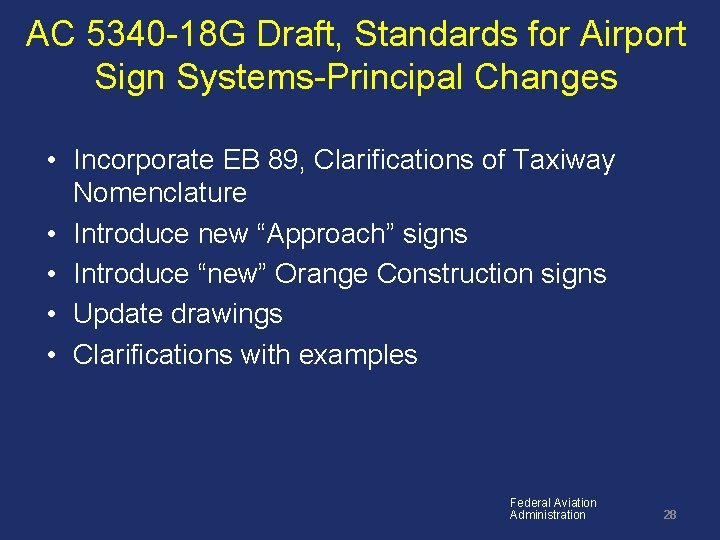 AC 5340-18G Draft, Standards for Airport Sign Systems-Principal Changes

• Incorporate EB 89, Clarifications of Taxiway Nomenclature
• Introduce new “Approach” signs
• Introduce “new” Orange Construction signs
• Update drawings
• Clarifications with examples

Federal Aviation Administration

28